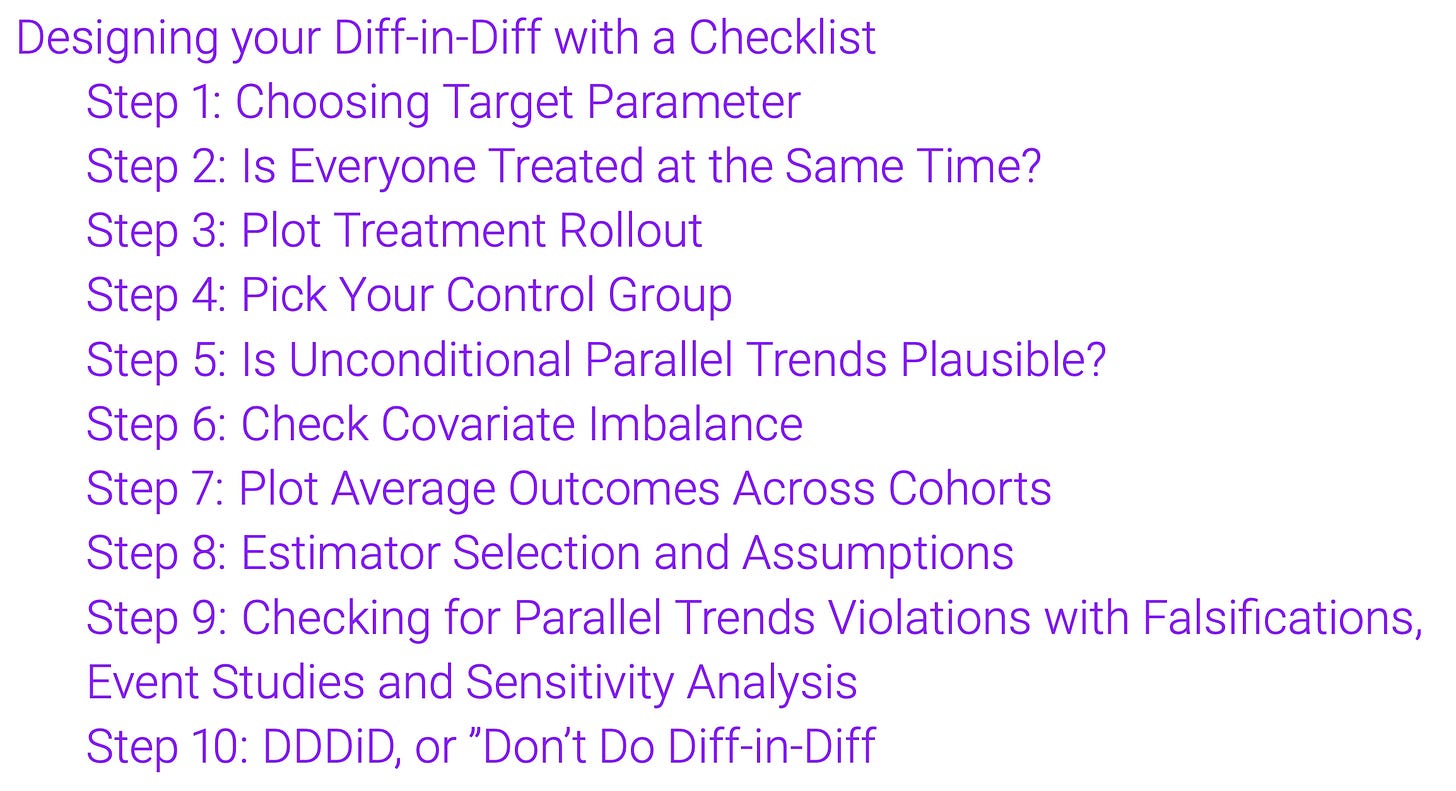 Designing your Diff-in-Diff with a Checklist

Step 1: Choosing Target Parameter

Step 2: Is Everyone Treated at the Same Time?

Step 3: Plot Treatment Rollout

Step 4: Pick Your Control Group

Step 5: Is Unconditional Parallel Trends Plausible?

Step 6: Check Covariate Imbalance

Step 7: Plot Average Outcomes Across Cohorts

Step 8: Estimator Selection and Assumptions

Step 9: Checking for Parallel Trends Violations with Falsifications, Event Studies and Sensitivity Analysis

Step 10: DDDiD, or ”Don’t Do Diff-in-Diff